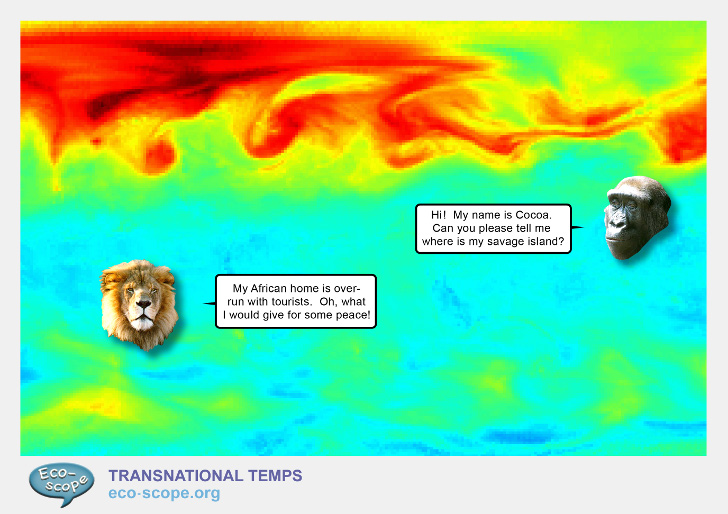 Hi! My name is Cocoa. Can you please tell me where is my savage island?

My African home is overrun with tourists. Oh, what I would give for some peace!

Eco-scope

TRANSNATIONAL TEMPS
eco-scope.org